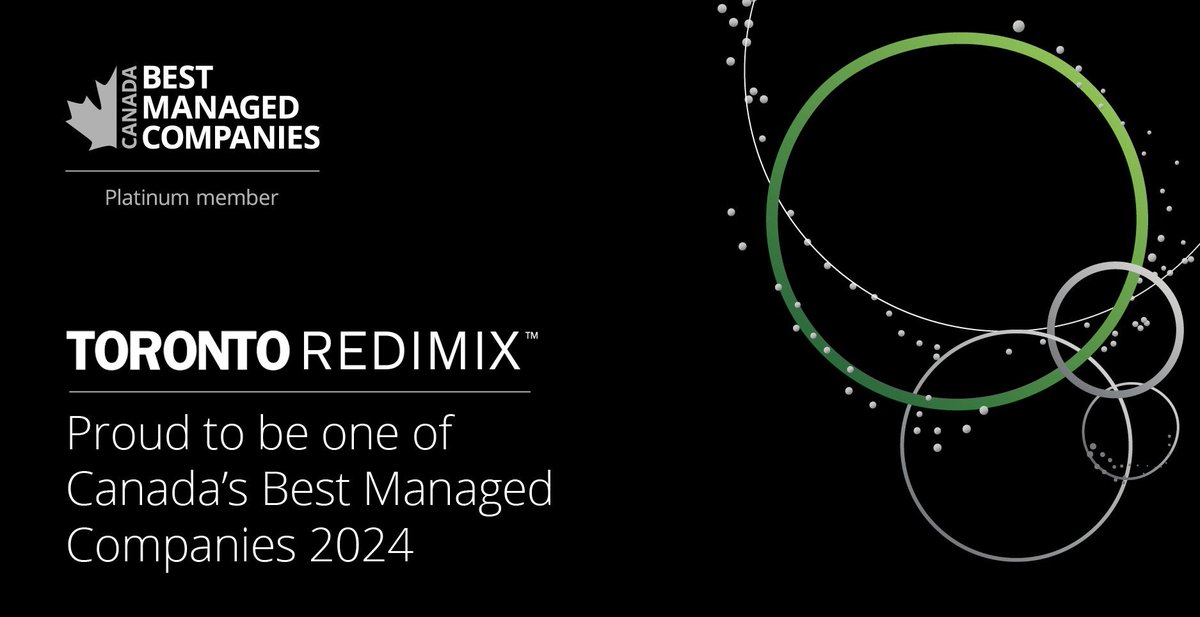 CANADA BEST MANAGED COMPANIES

Platinum member

TORONTO REDIMIX™

Proud to be one of Canada's Best Managed Companies 2024